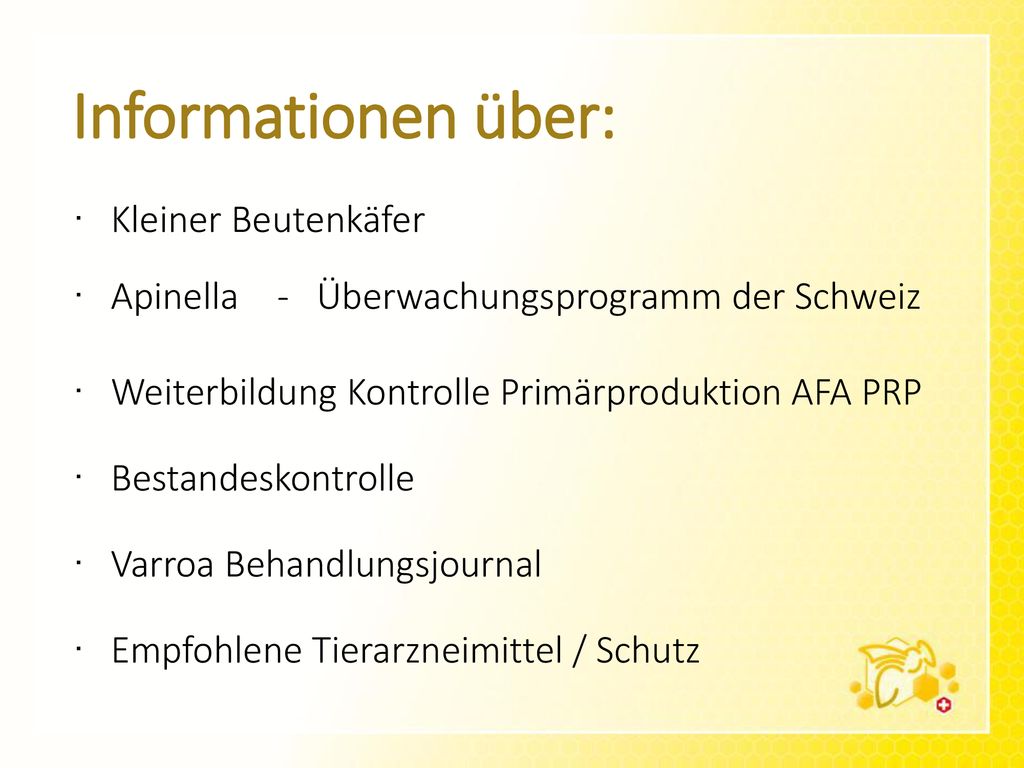 Informationen über:

· Kleiner Beutenkäfer

· Apinella - Überwachungsprogramm der Schweiz

· Weiterbildung Kontrolle Primärproduktion AFA PRP

· Bestandeskontrolle

· Varroa Behandlungsjournal

· Empfohlene Tierarzneimittel / Schutz